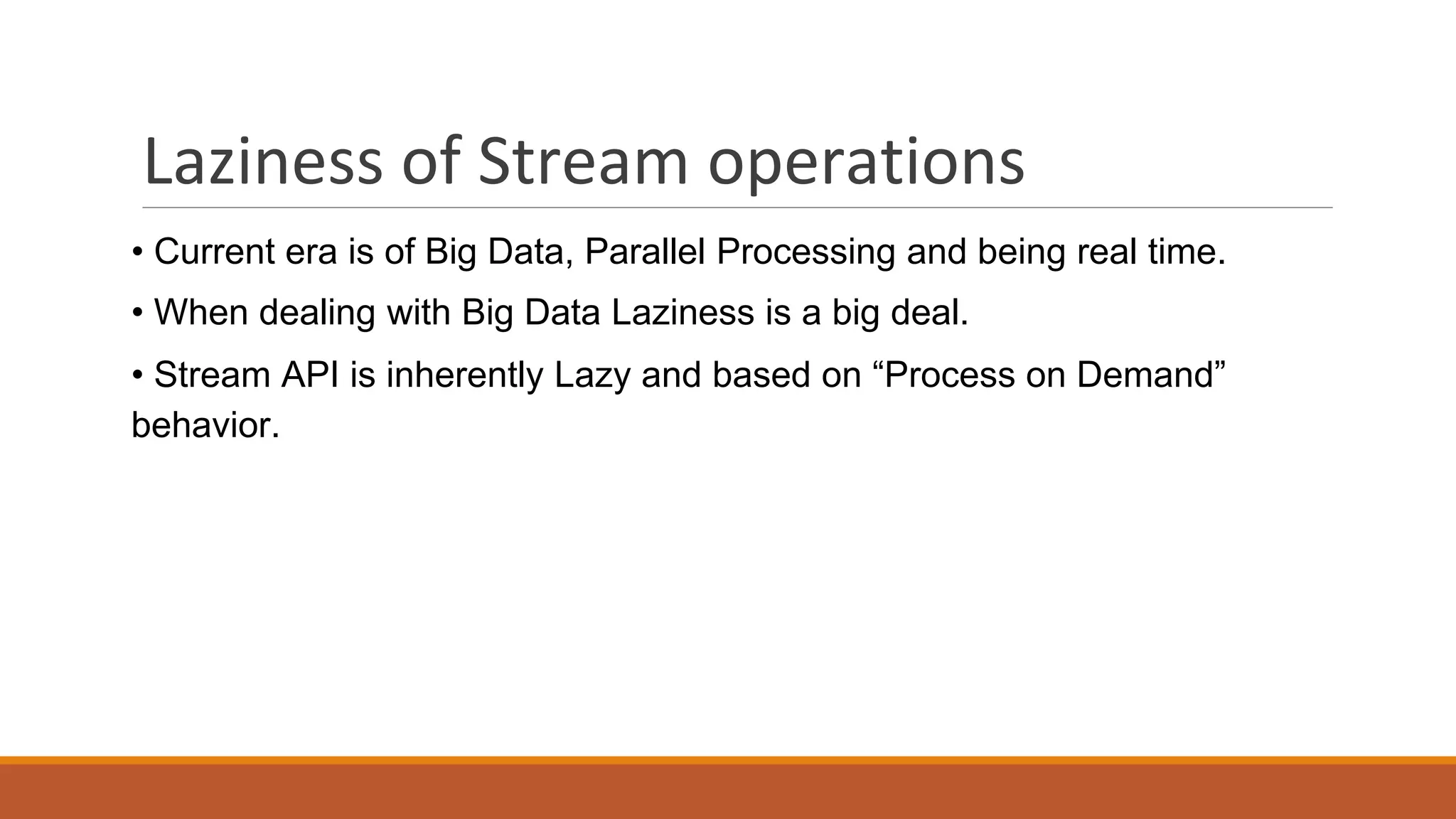 Laziness of Stream operations

• Current era is of Big Data, Parallel Processing and being real time.

• When dealing with Big Data Laziness is a big deal.

• Stream API is inherently Lazy and based on “Process on Demand” behavior.